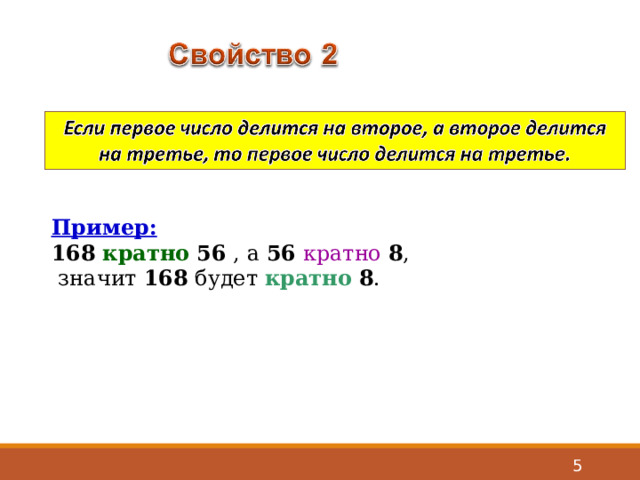 Свойство 2

Если первое число делится на второе, а второе делится на третье, то первое число делится на третье.

Пример:
168 кратно 56 , а 56 кратно 8,
значит 168 будет кратно 8.

5